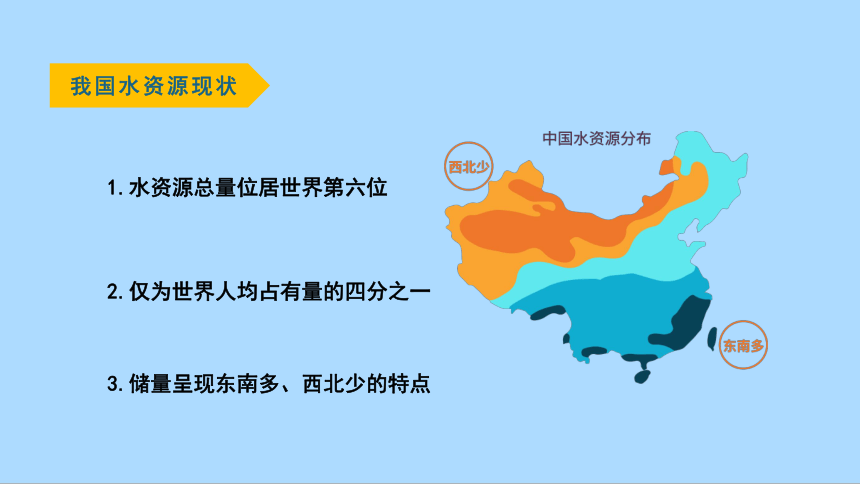 我国水资源现状

1. 水资源总量位居世界第六位

2. 仅为世界人均占有量的四分之一

3. 储量呈现东南多、西北少的特点

中国水资源分布

西北少

东南多